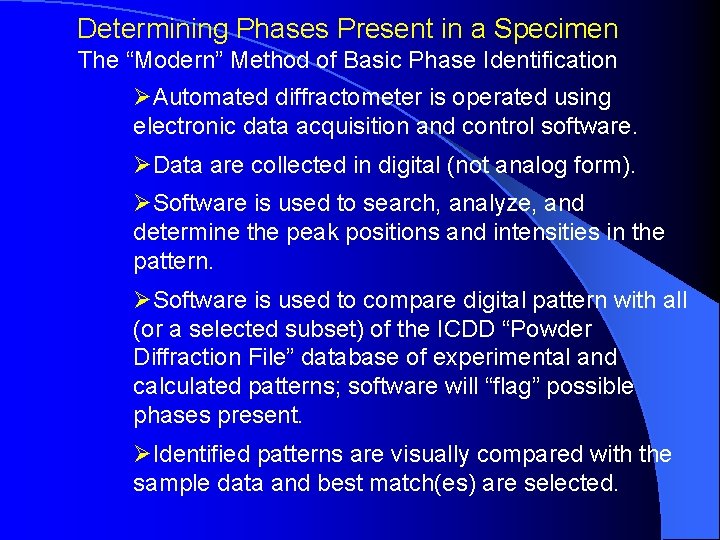 Determining Phases Present in a Specimen
The “Modern” Method of Basic Phase Identification

➢Automated diffractometer is operated using electronic data acquisition and control software.

➢Data are collected in digital (not analog form).

➢Software is used to search, analyze, and determine the peak positions and intensities in the pattern.

➢Software is used to compare digital pattern with all (or a selected subset) of the ICDD “Powder Diffraction File” database of experimental and calculated patterns; software will “flag” possible phases present.

➢Identified patterns are visually compared with the sample data and best match(es) are selected.